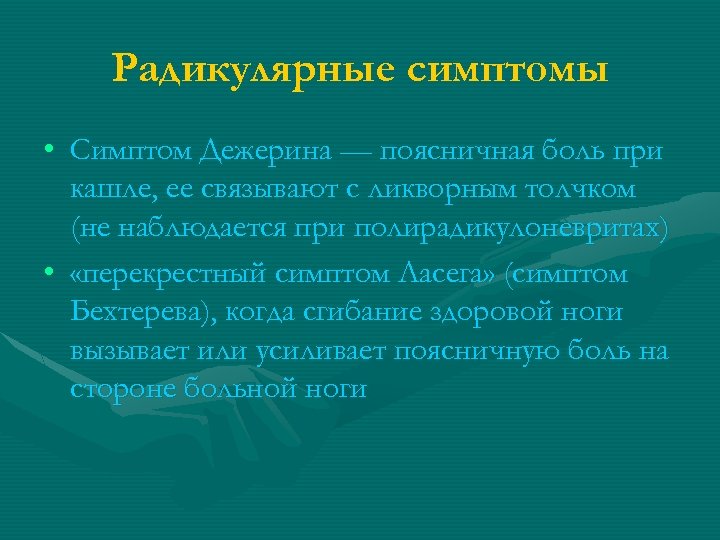 Радикулярные симптомы

• Симптом Дежерина — поясничная боль при кашле, ее связывают с ликворным толчком (не наблюдается при полирадикулоневритах)

• «перекрестный симптом Ласега» (симптом Бехтерева), когда сгибание здоровой ноги вызывает или усиливает поясничную боль на стороне больной ноги